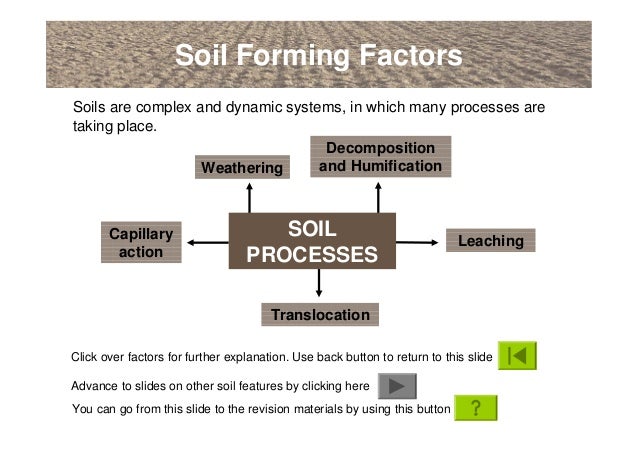 Soil Forming Factors

Soils are complex and dynamic systems, in which many processes are taking place.

Weathering

Decomposition and Humification

Capillary action

SOIL PROCESSES

Leaching

Translocation

Click over factors for further explanation. Use back button to return to this slide

Advance to slides on other soil features by clicking here

You can go from this slide to the revision materials by using this button

?